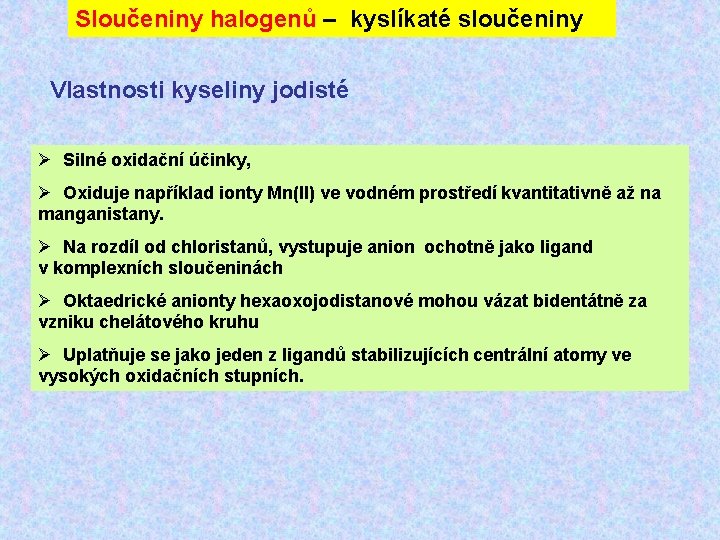 Sloučeniny halogenů – kyslíkaté sloučeniny

Vlastnosti kyseliny jodisté

➢ Silné oxidační účinky,

➢ Oxiduje například ionty Mn(II) ve vodném prostředí kvantitativně až na manganistany.

➢ Na rozdíl od chloristanů, vystupuje anion ochotně jako ligand v komplexních sloučeninách

➢ Oktaedrické anionty hexaoxojodistanové mohou vázat bidentátně za vzniku chelátového kruhu

➢ Uplatňuje se jako jeden z ligandů stabilizujících centrální atomy ve vysokých oxidačních stupních.